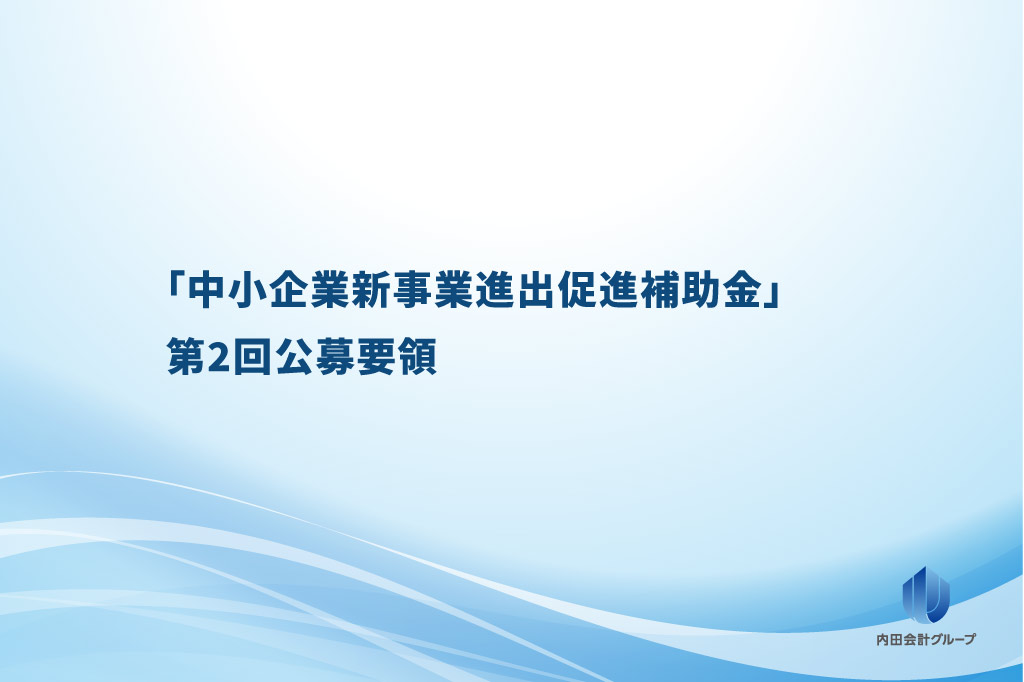 「中小企業新事業進出促進補助金」
第2回公募要領

内田会計グループ